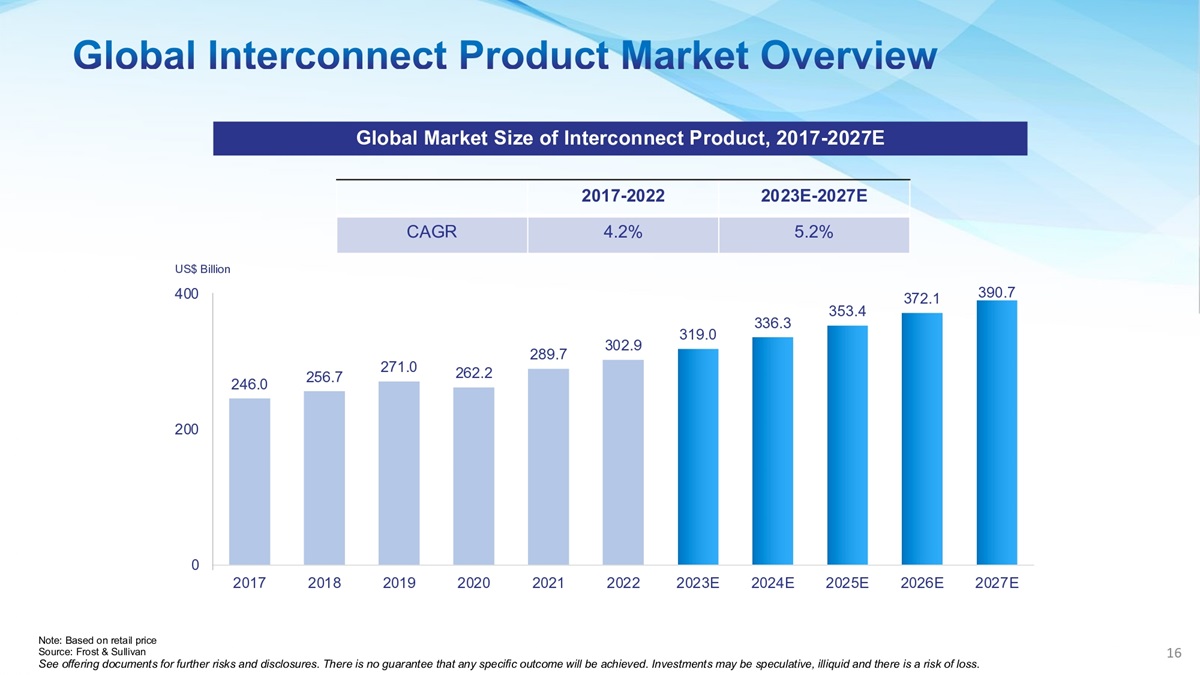 Global Interconnect Product Market Overview

Global Market Size of Interconnect Product, 2017-2027E

| | 2017-2022 | 2023E-2027E |
|---|---|---|
| CAGR | 4.2% | 5.2% |

US$ Billion

400
200
0

246.0
256.7
271.0
262.2
289.7
302.9
319.0
336.3
353.4
372.1
390.7

2017 2018 2019 2020 2021 2022 2023E 2024E 2025E 2026E 2027E

Note: Based on retail price
Source: Frost & Sullivan
See offering documents for further risks and disclosures. There is no guarantee that any specific outcome will be achieved. Investments may be speculative, illiquid and there is a risk of loss.

16